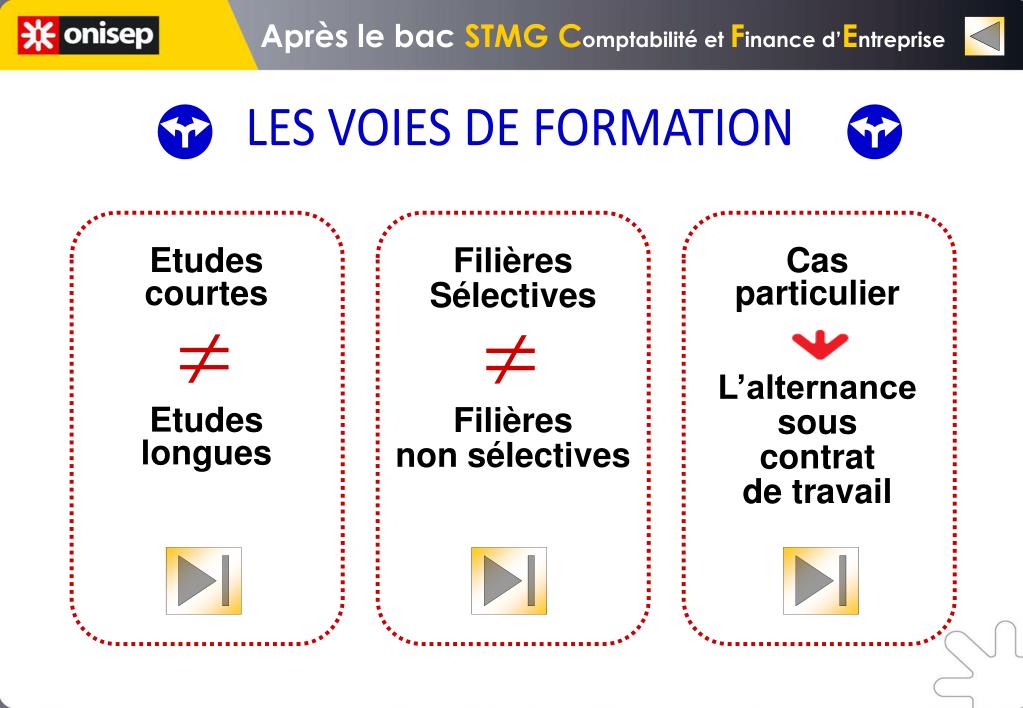 onisep

Après le bac STMG Comptabilité et Finance d'Entreprise

LES VOIES DE FORMATION

Etudes courtes

$\neq$

Etudes longues

Filières Sélectives

$\neq$

Filières non sélectives

Cas particulier

L'alternance sous contrat de travail